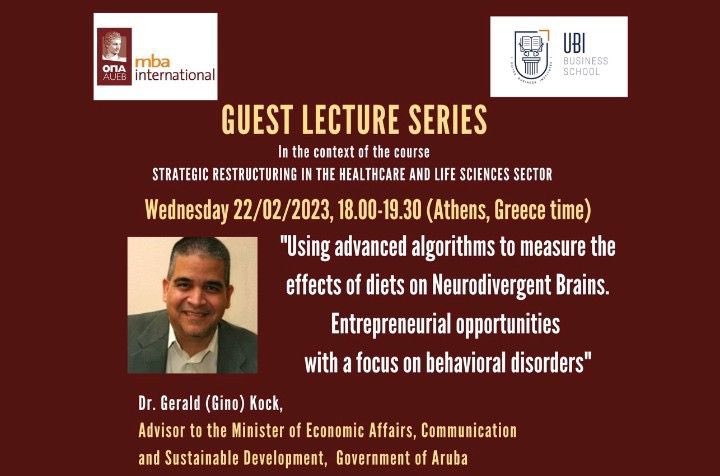 ΟΠΑ AUEB mba international

UBI BUSINESS SCHOOL

GUEST LECTURE SERIES

In the context of the course
STRATEGIC RESTRUCTURING IN THE HEALTHCARE AND LIFE SCIENCES SECTOR

Wednesday 22/02/2023, 18.00-19.30 (Athens, Greece time)

"Using advanced algorithms to measure the effects of diets on Neurodivergent Brains. Entrepreneurial opportunities with a focus on behavioral disorders"

Dr. Gerald (Gino) Kock,
Advisor to the Minister of Economic Affairs, Communication and Sustainable Development, Government of Aruba